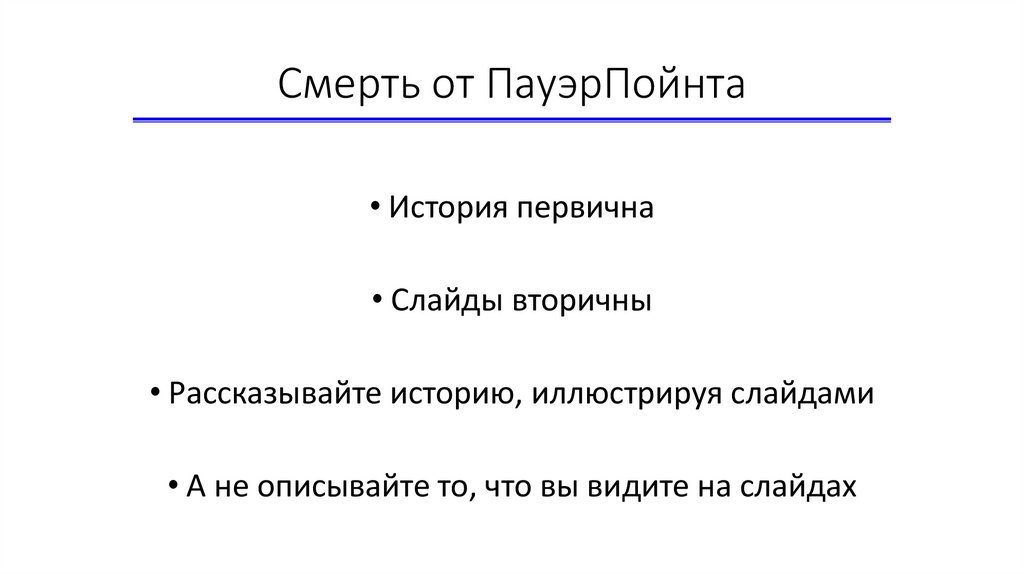 Смерть от ПауэрПойнта

• История первична

• Слайды вторичны

• Рассказывайте историю, иллюстрируя слайдами

• А не описывайте то, что вы видите на слайдах